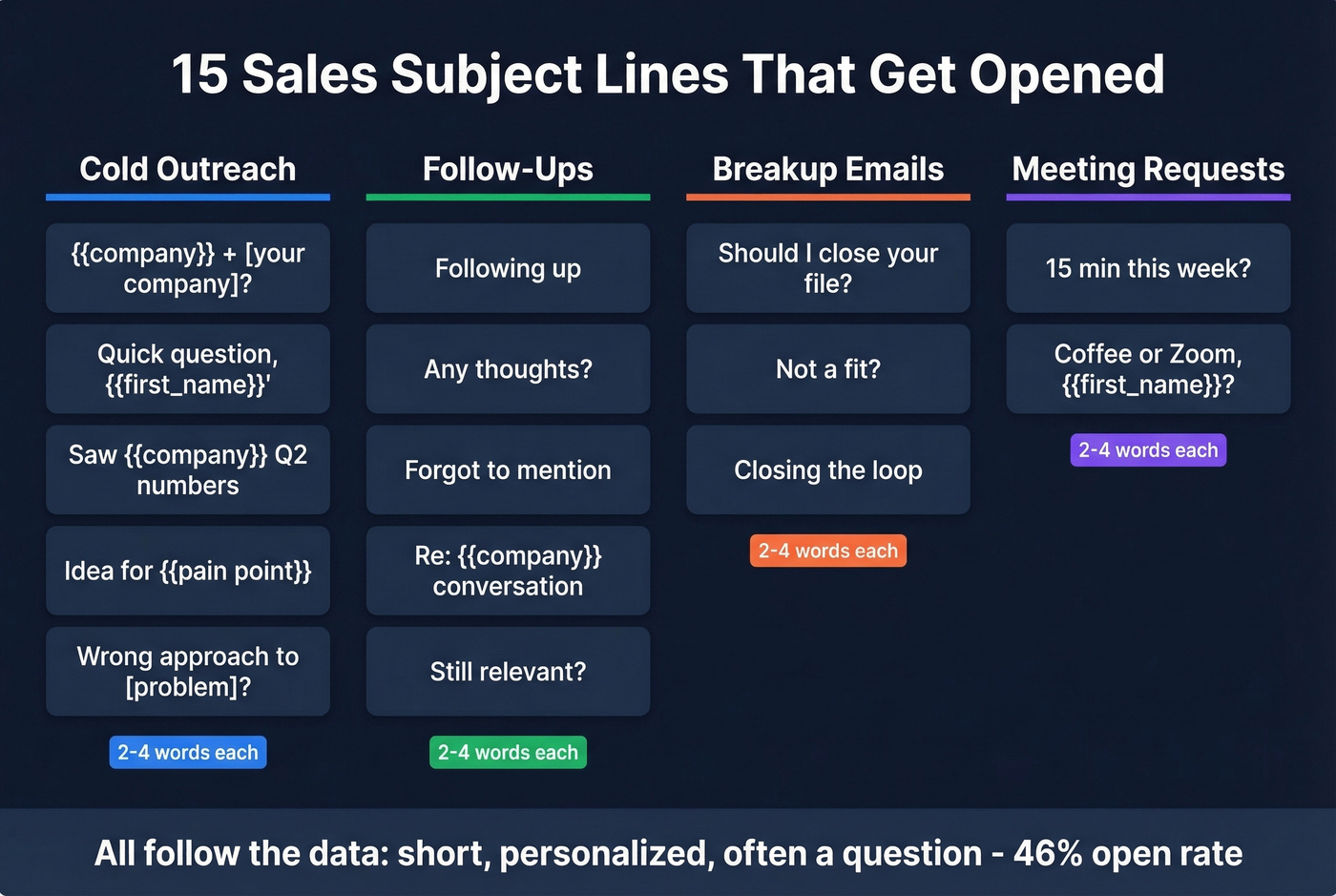 15 Sales Subject Lines That Get Opened

Cold Outreach

{{company}} + [your company]?

Quick question, {{first_name}}'

Saw {{company}} Q2 numbers

Idea for {{pain point}}

Wrong approach to [problem]?

2-4 words each

Follow-Ups

Following up

Any thoughts?

Forgot to mention

Re: {{company}} conversation

Still relevant?

2-4 words each

Breakup Emails

Should I close your file?

Not a fit?

Closing the loop

2-4 words each

Meeting Requests

15 min this week?

Coffee or Zoom, {{first_name}}?

2-4 words each

All follow the data: short, personalized, often a question - 46% open rate